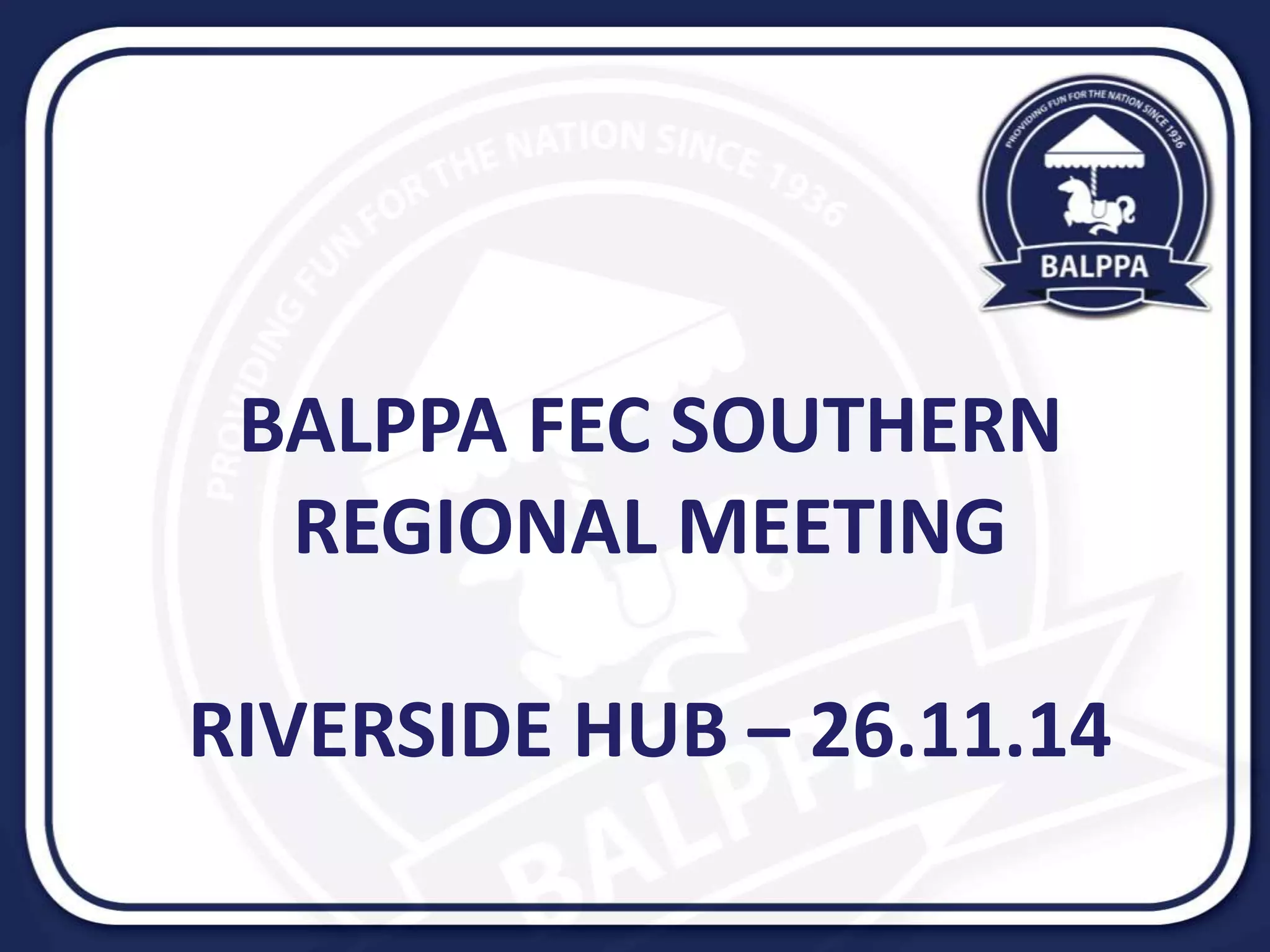 PROVIDING FUN FOR THE NATION SINCE 1936
BALPPA

PROVIDING FUN FOR THE NATION SINCE 1936
BALPPA

BALPPA FEC SOUTHERN REGIONAL MEETING

RIVERSIDE HUB – 26.11.14